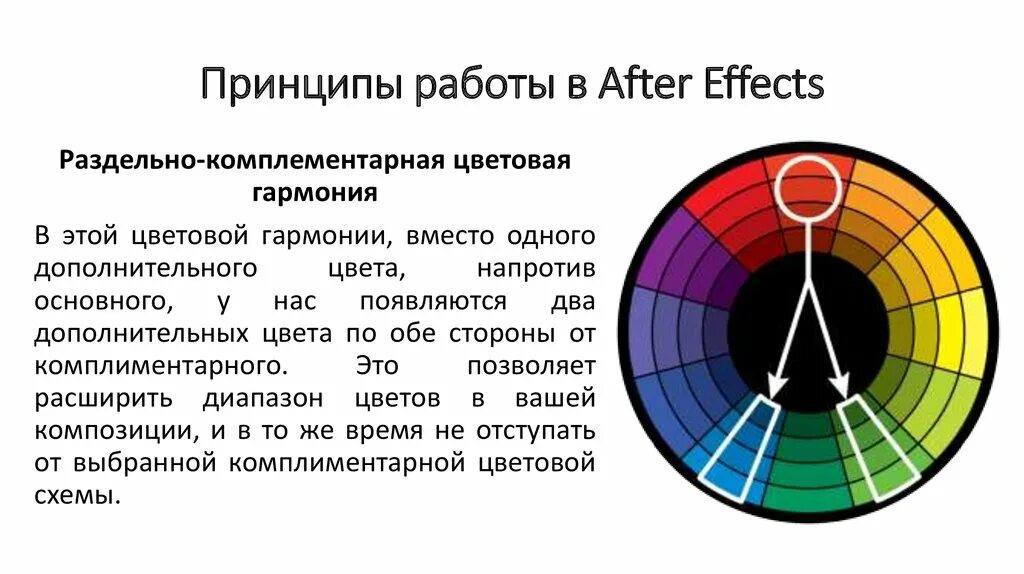 Принципы работы в After Effects

Раздельно-комплементарная цветовая гармония

В этой цветовой гармонии, вместо одного дополнительного цвета, напротив основного, у нас появляются два дополнительных цвета по обе стороны от комплиментарного. Это позволяет расширить диапазон цветов в вашей композиции, и в то же время не отступать от выбранной комплиментарной цветовой схемы.